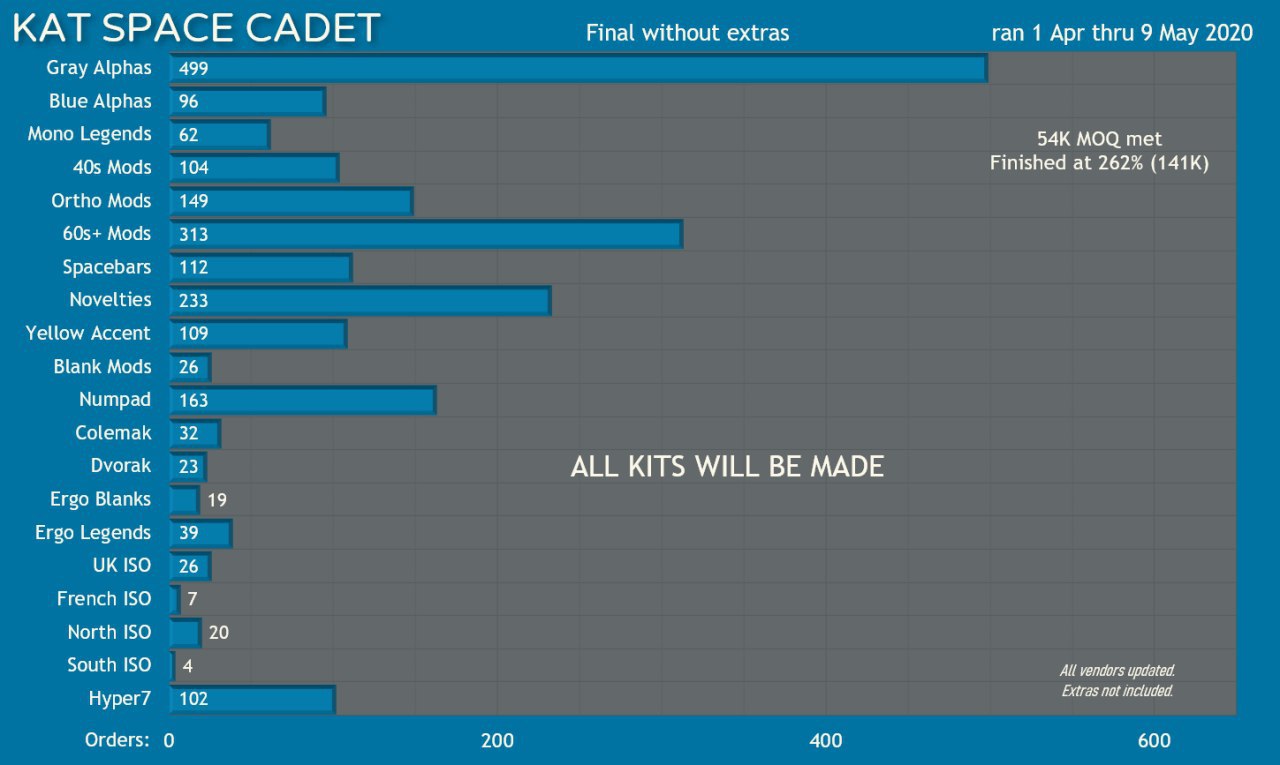 KAT SPACE CADET

Final without extras

ran 1 Apr thru 9 May 2020

Gray Alphas 499
Blue Alphas 96
Mono Legends 62
40s Mods 104
Ortho Mods 149
60s+ Mods 313
Spacebars 112
Novelties 233
Yellow Accent 109
Blank Mods 26
Numpad 163
Colemak 32
Dvorak 23
Ergo Blanks 19
Ergo Legends 39
UK ISO 26
French ISO 7
North ISO 20
South ISO 4
Hyper7 102

54K MOQ met
Finished at 262% (141K)

ALL KITS WILL BE MADE

All vendors updated.
Extras not included.

Orders: 0 200 400 600